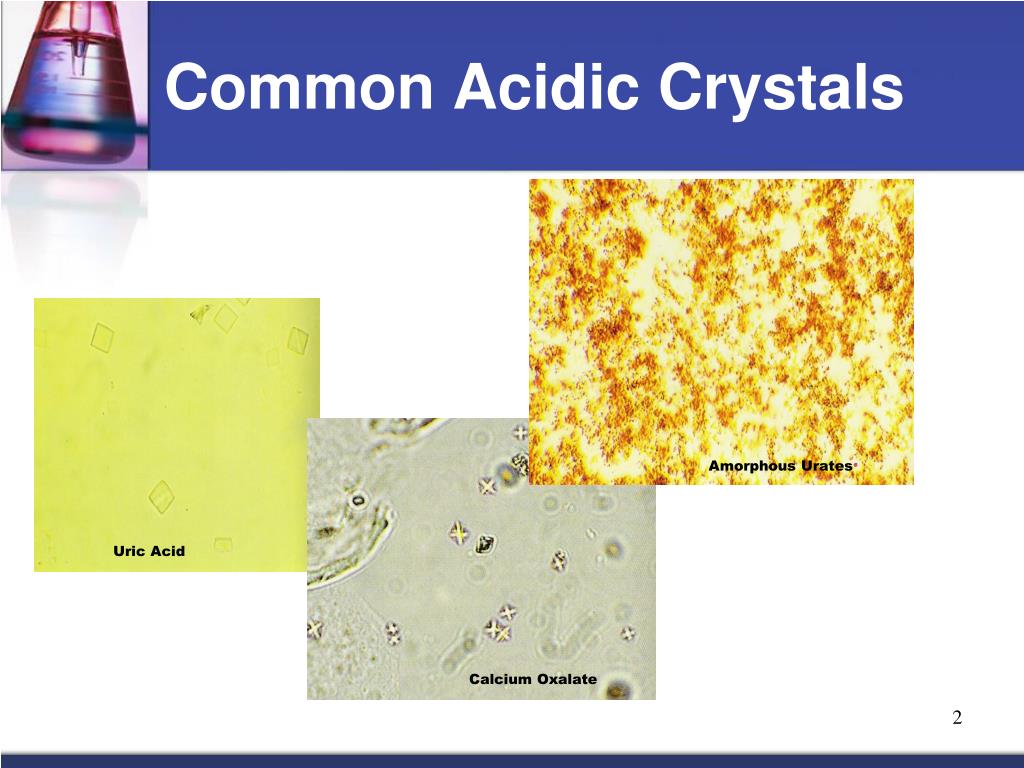 Common Acidic Crystals

Amorphous Urates

Uric Acid

Calcium Oxalate

2